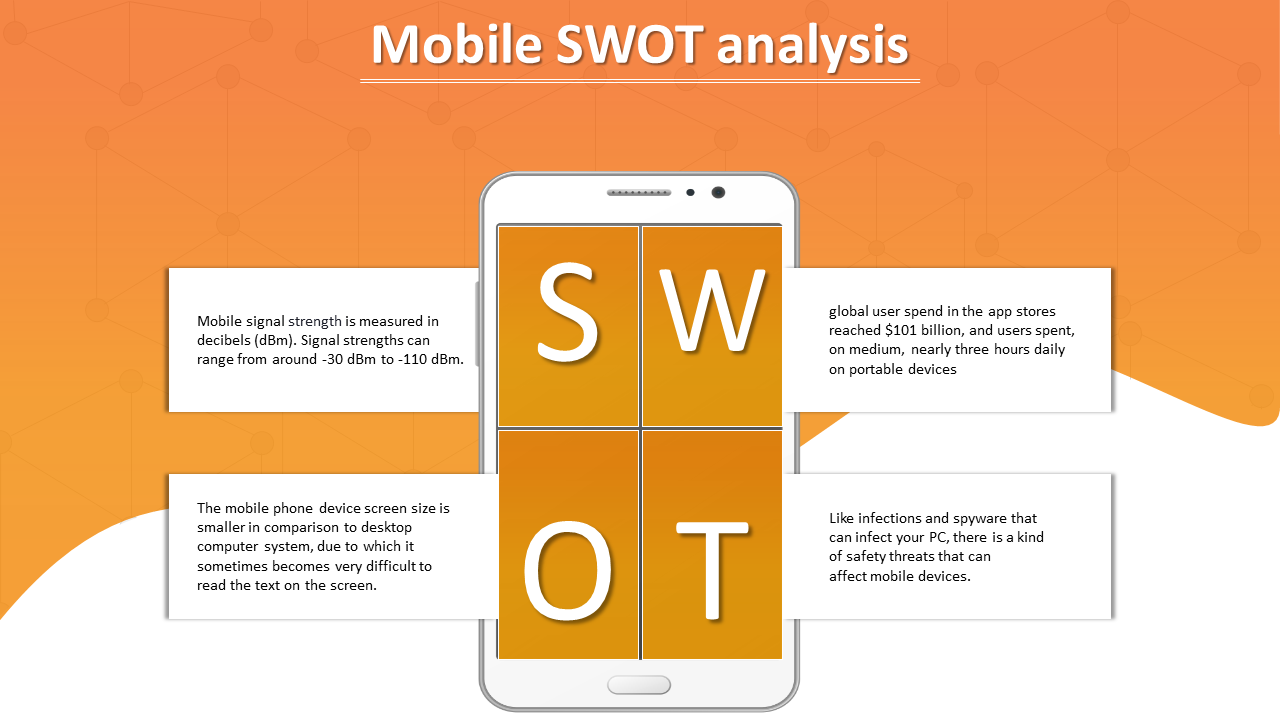 Mobile SWOT analysis

Mobile signal strength is measured in decibels (dBm). Signal strengths can range from around -30 dBm to -110 dBm.

S

W

global user spend in the app stores reached $101 billion, and users spent, on medium, nearly three hours daily on portable devices

The mobile phone device screen size is smaller in comparison to desktop computer system, due to which it sometimes becomes very difficult to read the text on the screen.

O

T

Like infections and spyware that can infect your PC, there is a kind of safety threats that can affect mobile devices.